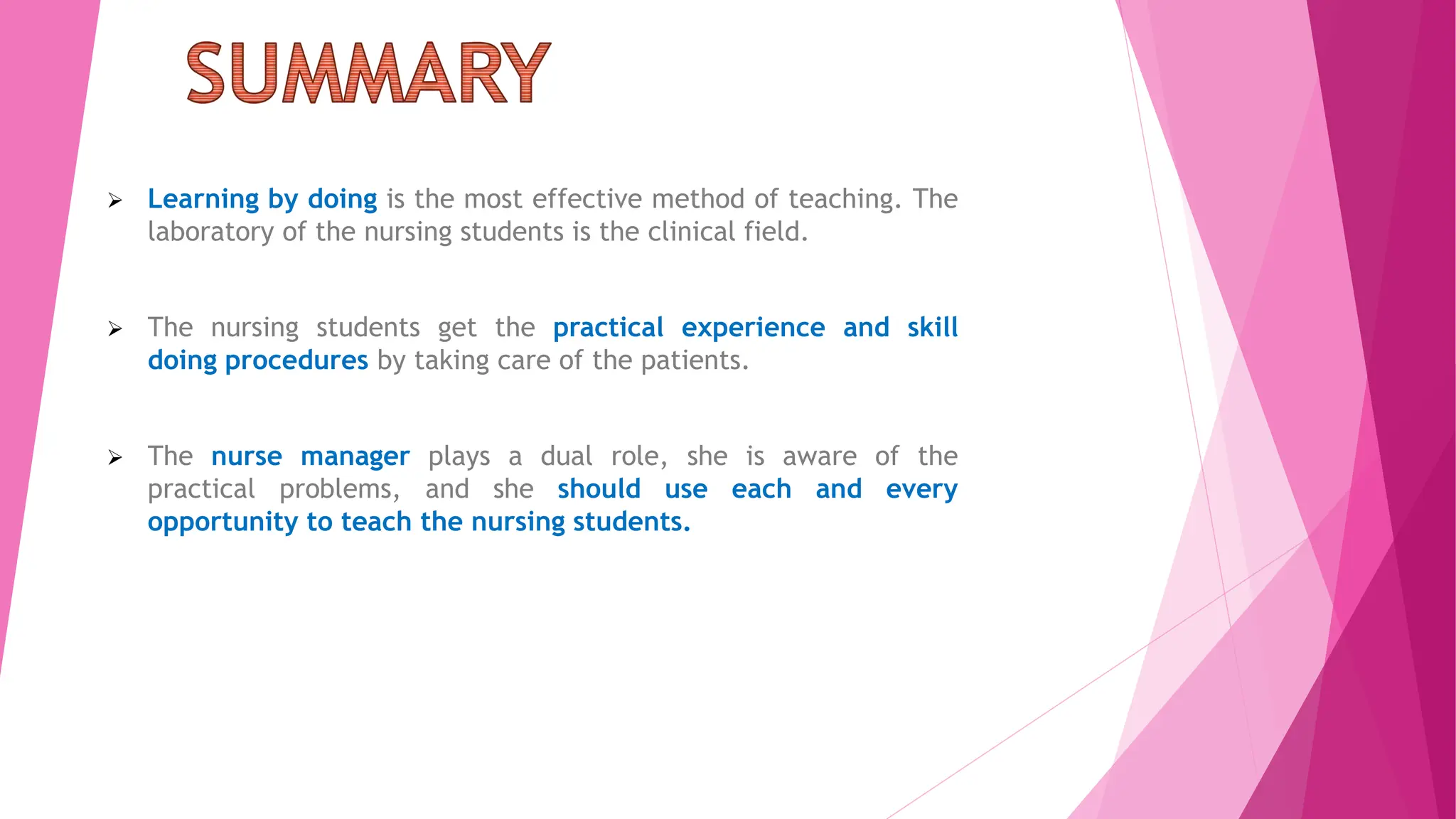 SUMMARY

➢ Learning by doing is the most effective method of teaching. The laboratory of the nursing students is the clinical field.

➢ The nursing students get the practical experience and skill doing procedures by taking care of the patients.

➢ The nurse manager plays a dual role, she is aware of the practical problems, and she should use each and every opportunity to teach the nursing students.